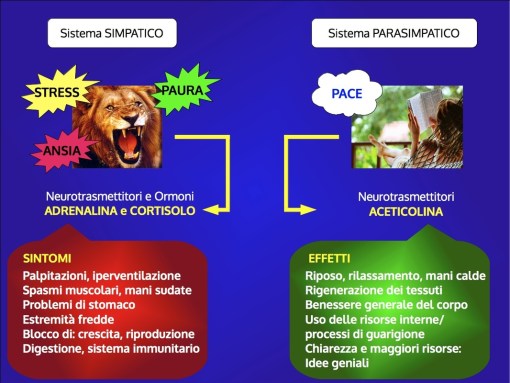 Sistema SIMPATICO

STRESS

PAURA

ANSIA

Neurotrasmettitori e Ormoni
ADRENALINA e CORTISOLO

SINTOMI
Palpitazioni, iperventilazione
Spasmi muscolari, mani sudate
Problemi di stomaco
Estremità fredde
Blocco di: crescita, riproduzione
Digestione, sistema immunitario

Sistema PARASIMPATICO

PACE

Neurotrasmettitori
ACETICOLINA

EFFETTI
Riposo, rilassamento, mani calde
Rigenerazione dei tessuti
Benessere generale del corpo
Uso delle risorse interne/
processi di guarigione
Chiarezza e maggiori risorse:
Idee geniali